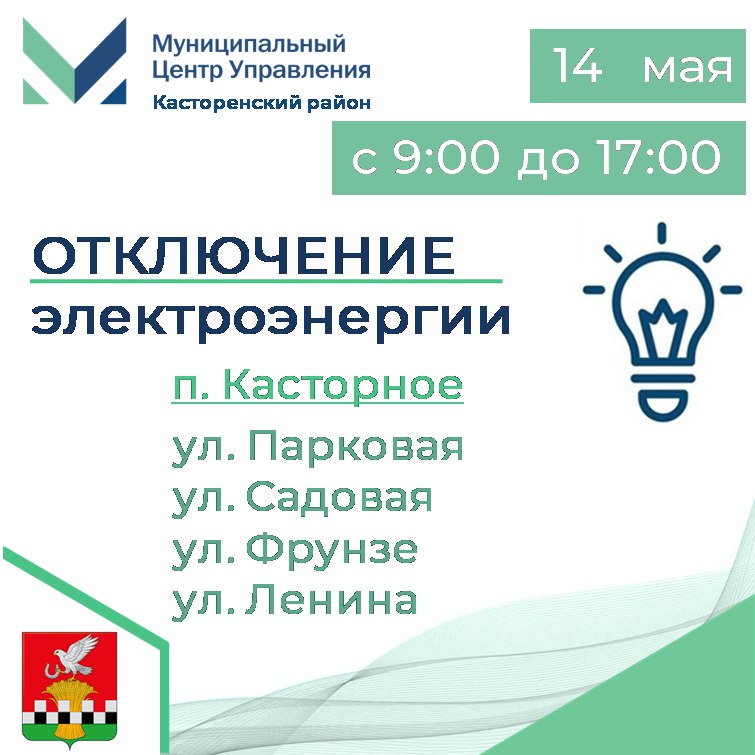 Муниципальный Центр Управления
Касторенский район

14 мая

с 9:00 до 17:00

ОТКЛЮЧЕНИЕ
электроэнергии

п. Касторное

ул. Парковая
ул. Садовая
ул. Фрунзе
ул. Ленина